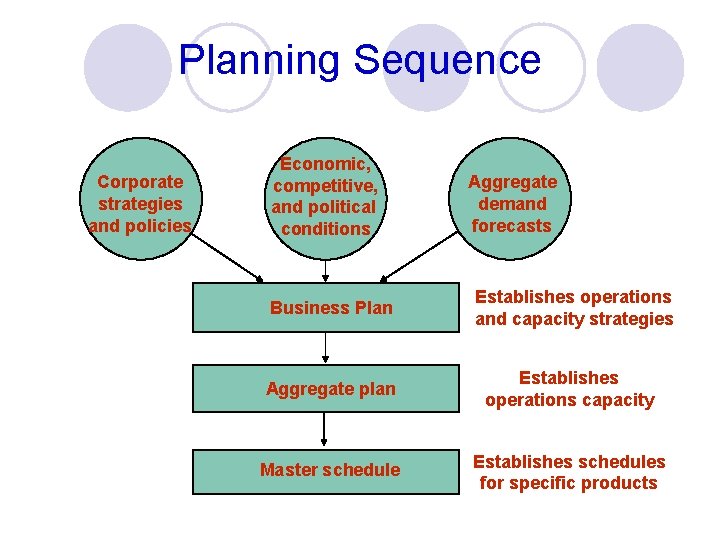 Planning Sequence

Corporate strategies and policies

Economic, competitive, and political conditions

Aggregate demand forecasts

Business Plan

Establishes operations and capacity strategies

Aggregate plan

Establishes operations capacity

Master schedule

Establishes schedules for specific products